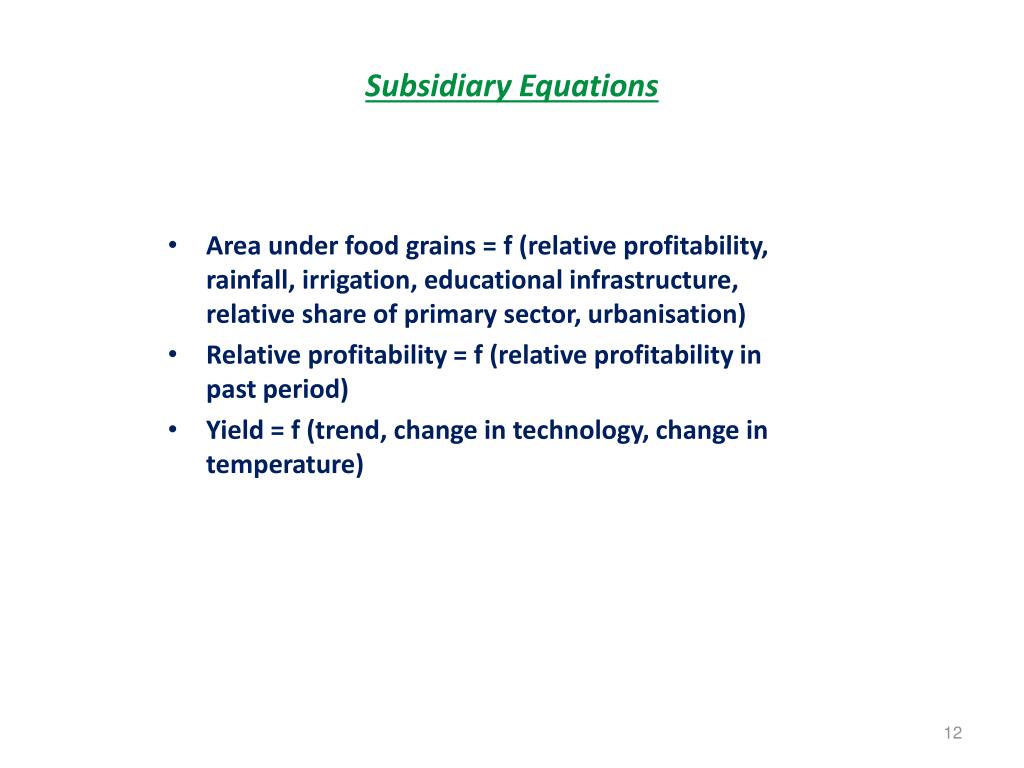 Subsidiary Equations

• Area under food grains = f (relative profitability, rainfall, irrigation, educational infrastructure, relative share of primary sector, urbanisation)
• Relative profitability = f (relative profitability in past period)
• Yield = f (trend, change in technology, change in temperature)

12